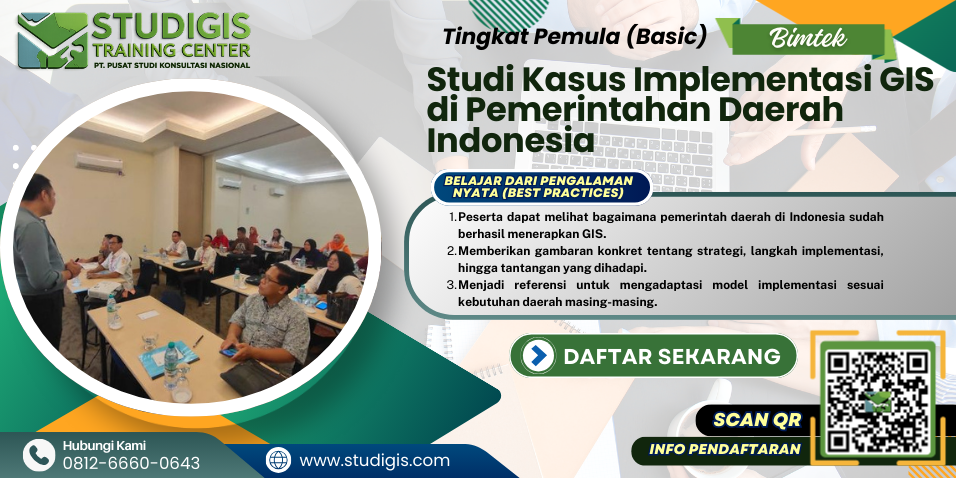 STUDIGIS
TRAINING CENTER
PT. PUSAT STUDI KONSULTASI NASIONAL

Tingkat Pemula (Basic)

Bimtek

Studi Kasus Implementasi GIS di Pemerintahan Daerah Indonesia

BELAJAR DARI PENGALAMAN NYATA (BEST PRACTICES)

1. Peserta dapat melihat bagaimana pemerintah daerah di Indonesia sudah berhasil menerapkan GIS.
2. Memberikan gambaran konkret tentang strategi, langkah implementasi, hingga tantangan yang dihadapi.
3. Menjadi referensi untuk mengadaptasi model implementasi sesuai kebutuhan daerah masing-masing.

DAFTAR SEKARANG

SCAN QR

INFO PENDAFTARAN

Hubungi Kami
0812-6660-0643

www.studigis.com